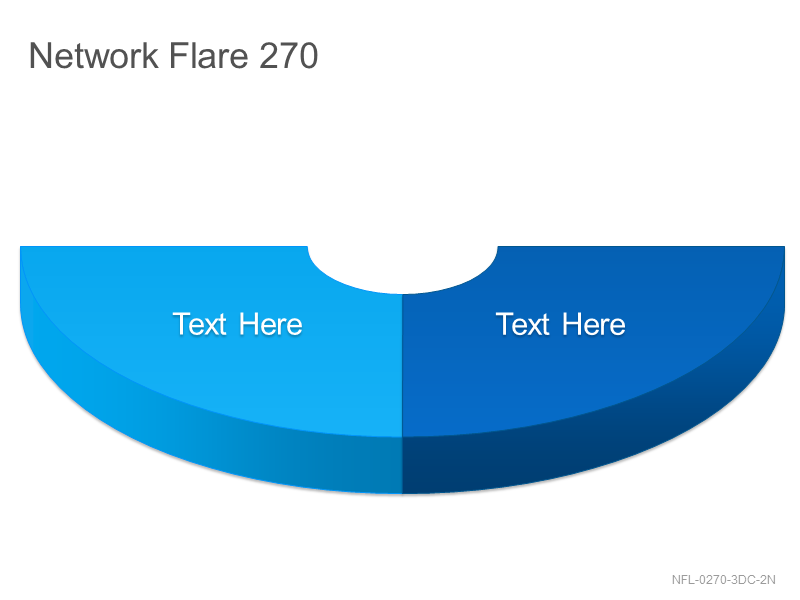 Network Flare 270

Text Here

Text Here

NFL-0270-3DC-2N